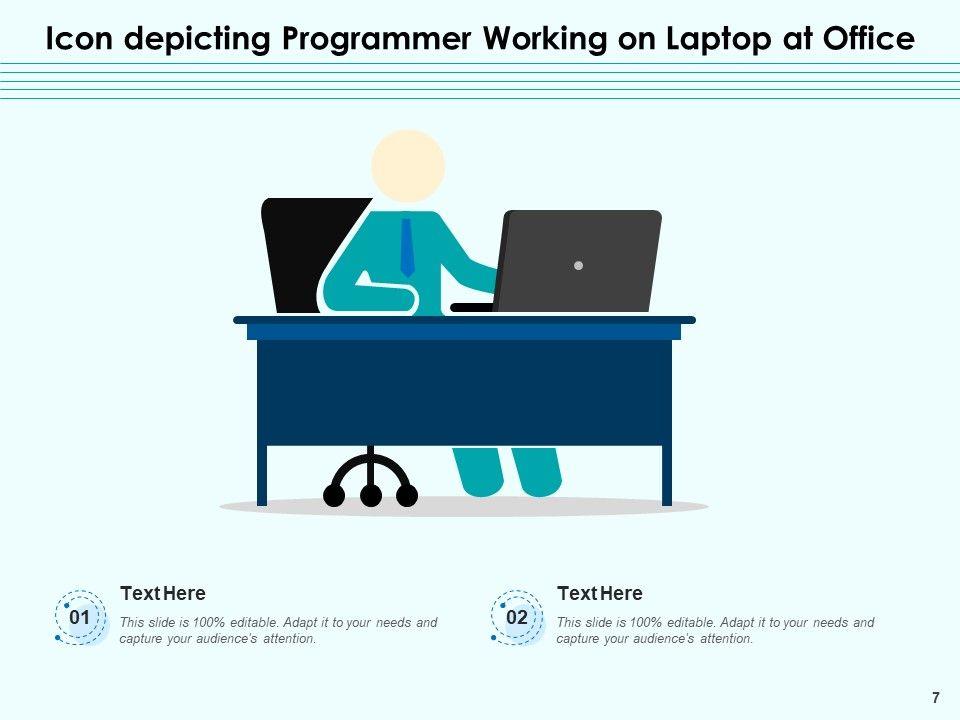 Icon depicting Programmer Working on Laptop at Office

01

Text Here

This slide is 100% editable. Adapt it to your needs and capture your audience's attention.

02

Text Here

This slide is 100% editable. Adapt it to your needs and capture your audience's attention.

7